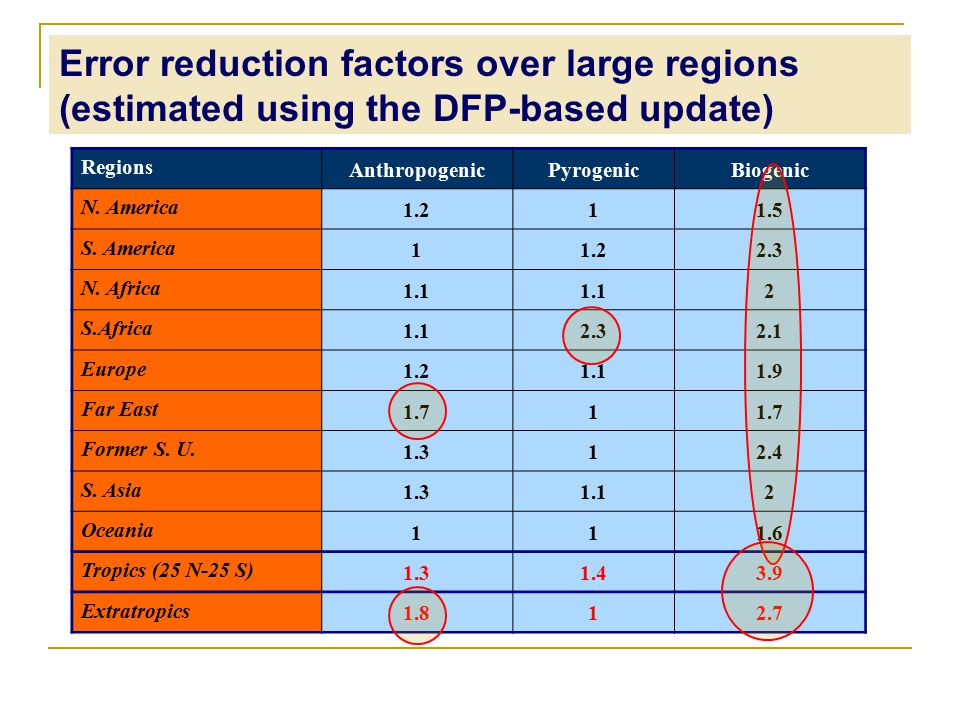 Error reduction factors over large regions (estimated using the DFP-based update)

| Regions | Anthropogenic | Pyrogenic | Biogenic |
|---|---|---|---|
| N. America | 1.2 | 1 | 1.5 |
| S. America | 1 | 1.2 | 2.3 |
| N. Africa | 1.1 | 1.1 | 2 |
| S.Africa | 1.1 | 2.3 | 2.1 |
| Europe | 1.2 | 1.1 | 1.9 |
| Far East | 1.7 | 1 | 1.7 |
| Former S. U. | 1.3 | 1 | 2.4 |
| S. Asia | 1.3 | 1.1 | 2 |
| Oceania | 1 | 1 | 1.6 |
| Tropics (25 N-25 S) | 1.3 | 1.4 | 3.9 |
| Extratropics | 1.8 | 1 | 2.7 |